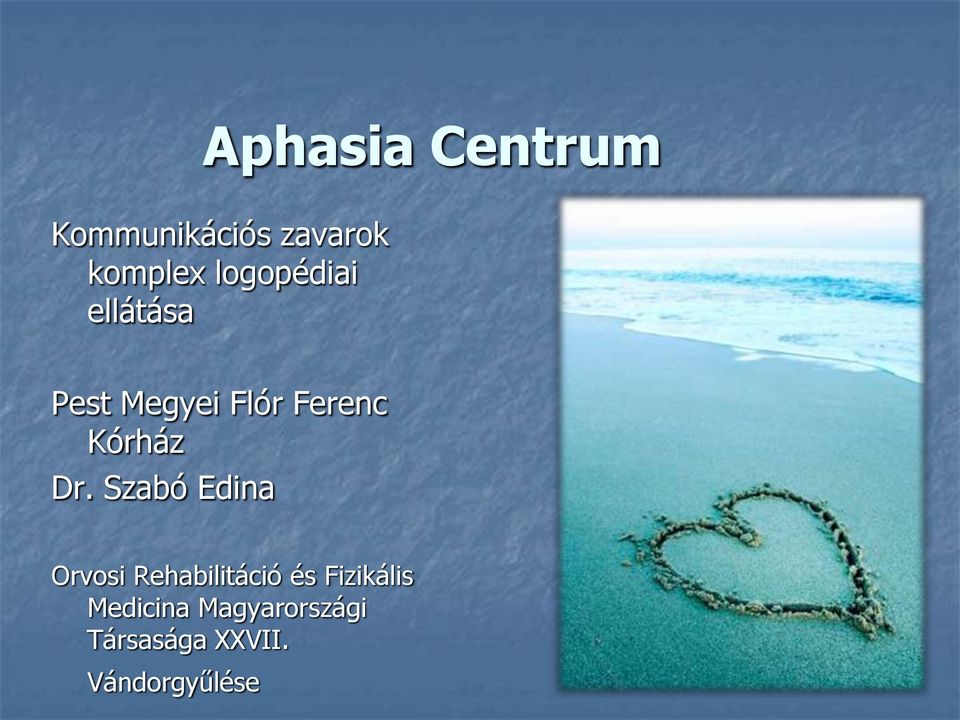 Aphasia Centrum

Kommunikációs zavarok komplex logopédiai ellátása

Pest Megyei Flór Ferenc Kórház

Dr. Szabó Edina

Orvosi Rehabilitáció és Fizikális Medicina Magyarországi Társasága XXVII. Vándorgyűlése